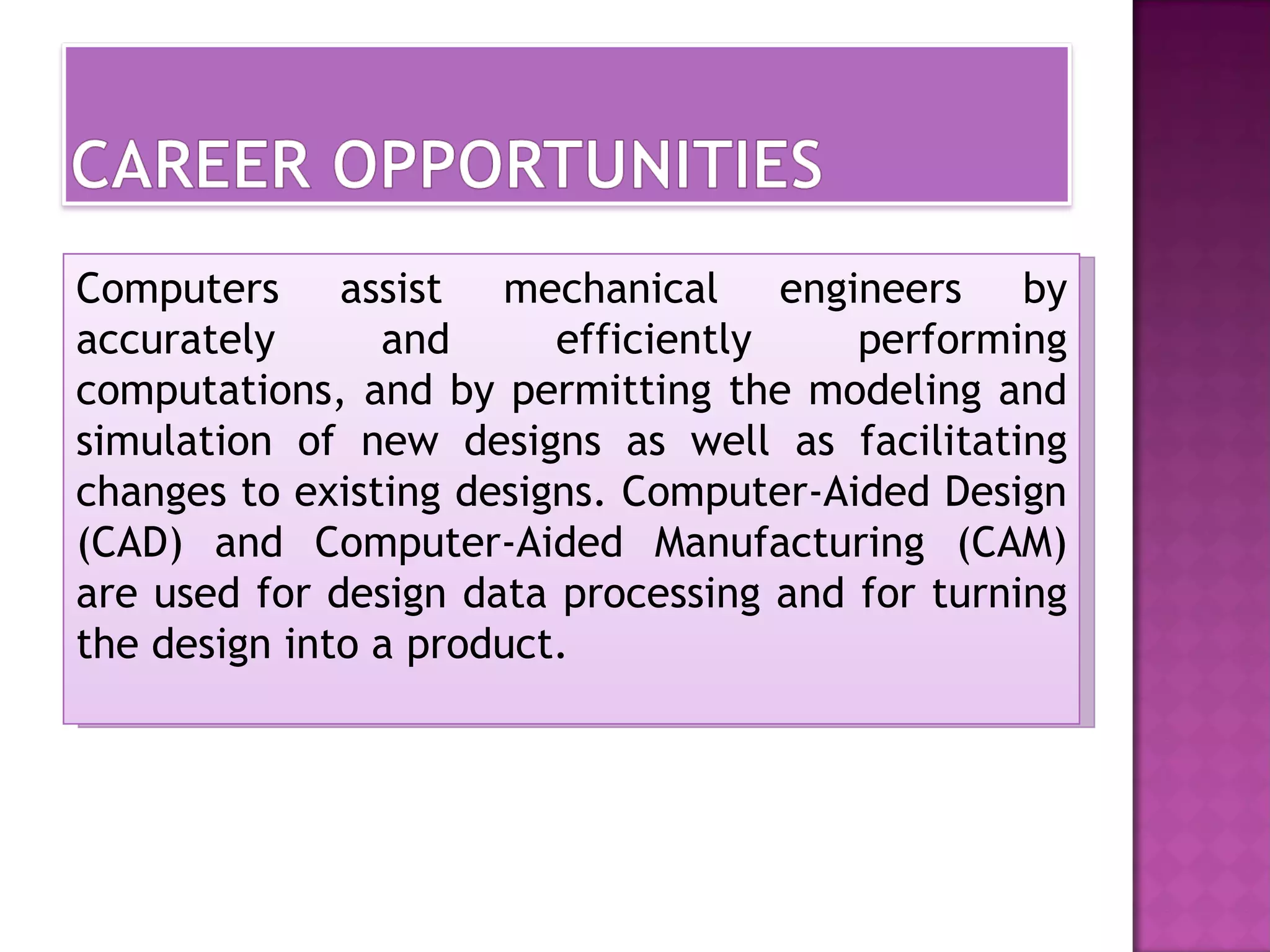 CAREER OPPORTUNITIES

Computers assist mechanical engineers by accurately and efficiently performing computations, and by permitting the modeling and simulation of new designs as well as facilitating changes to existing designs. Computer-Aided Design (CAD) and Computer-Aided Manufacturing (CAM) are used for design data processing and for turning the design into a product.